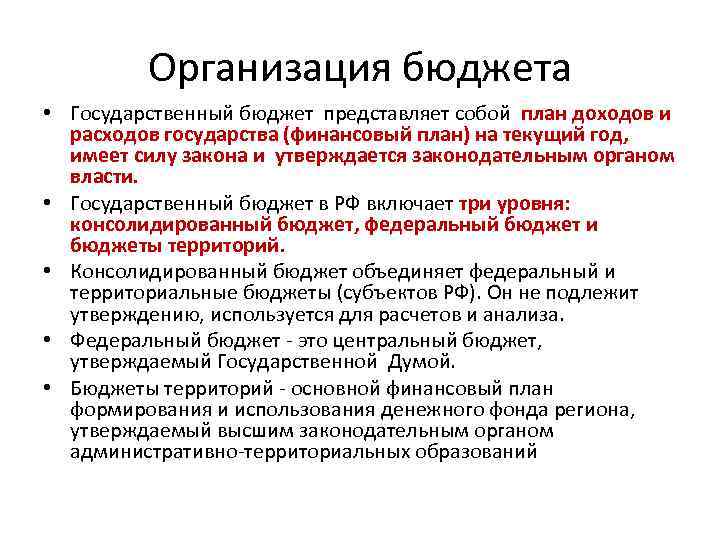 Организация бюджета

• Государственный бюджет представляет собой план доходов и расходов государства (финансовый план) на текущий год, имеет силу закона и утверждается законодательным органом власти.

• Государственный бюджет в РФ включает три уровня: консолидированный бюджет, федеральный бюджет и бюджеты территорий.

• Консолидированный бюджет объединяет федеральный и территориальные бюджеты (субъектов РФ). Он не подлежит утверждению, используется для расчетов и анализа.

• Федеральный бюджет - это центральный бюджет, утверждаемый Государственной Думой.

• Бюджеты территорий - основной финансовый план формирования и использования денежного фонда региона, утверждаемый высшим законодательным органом административно-территориальных образований